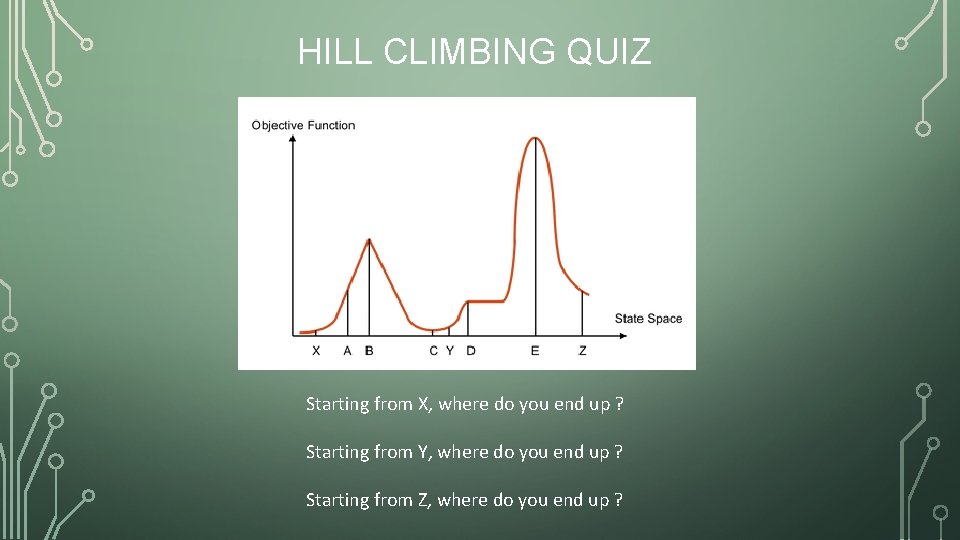 HILL CLIMBING QUIZ

Objective Function

State Space

X A B C Y D E Z

Starting from X, where do you end up ?

Starting from Y, where do you end up ?

Starting from Z, where do you end up ?